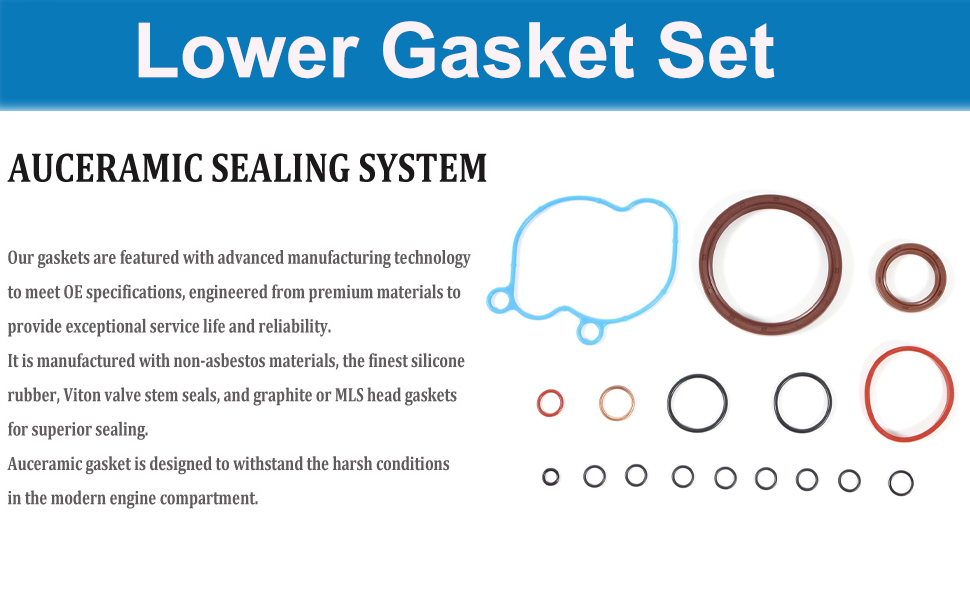 Lower Gasket Set

AUCERAMIC SEALING SYSTEM

Our gaskets are featured with advanced manufacturing technology to meet OE specifications, engineered from premium materials to provide exceptional service life and reliability.
It is manufactured with non-asbestos materials, the finest silicone rubber, Viton valve stem seals, and graphite or MLS head gaskets for superior sealing.
Auceramic gasket is designed to withstand the harsh conditions in the modern engine compartment.